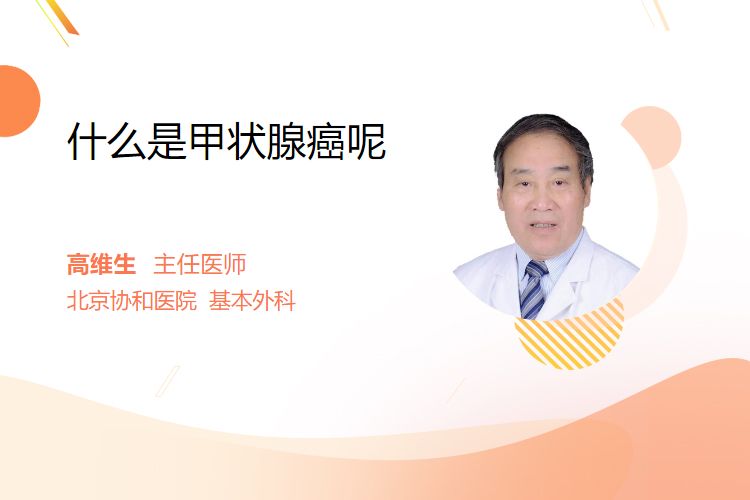 什么是甲状腺癌呢

高维生 主任医师
北京协和医院 基本外科